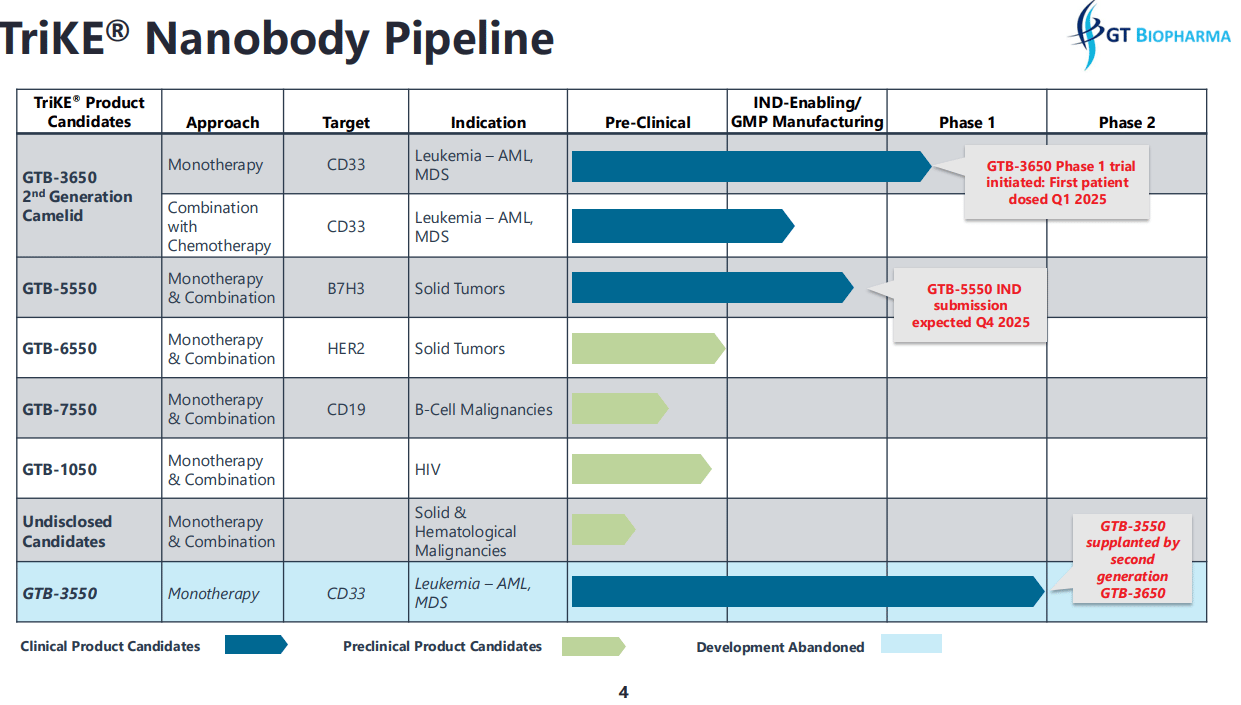 TriKE® Nanobody Pipeline

GT BIOPHARMA

| TriKE® Product Candidates | Approach | Target | Indication | Pre-Clinical | IND-Enabling/ GMP Manufacturing | Phase 1 | Phase 2 |
|---|---|---|---|---|---|---|---|
| GTB-3650 2nd Generation Camelid | Monotherapy | CD33 | Leukemia – AML, MDS | | | GTB-3650 Phase 1 trial initiated: First patient dosed Q1 2025 | |
| | Combination with Chemotherapy | CD33 | Leukemia – AML, MDS | | | | |
| GTB-5550 | Monotherapy & Combination | B7H3 | Solid Tumors | | | GTB-5550 IND submission expected Q4 2025 | |
| GTB-6550 | Monotherapy & Combination | HER2 | Solid Tumors | | | | |
| GTB-7550 | Monotherapy & Combination | CD19 | B-Cell Malignancies | | | | |
| GTB-1050 | Monotherapy & Combination | | HIV | | | | |
| Undisclosed Candidates | Monotherapy & Combination | | Solid & Hematological Malignancies | | | | |
| GTB-3550 | Monotherapy | CD33 | Leukemia – AML, MDS | | | | GTB-3550 supplanted by second generation GTB-3650 |

Clinical Product Candidates    Preclinical Product Candidates    Development Abandoned

4